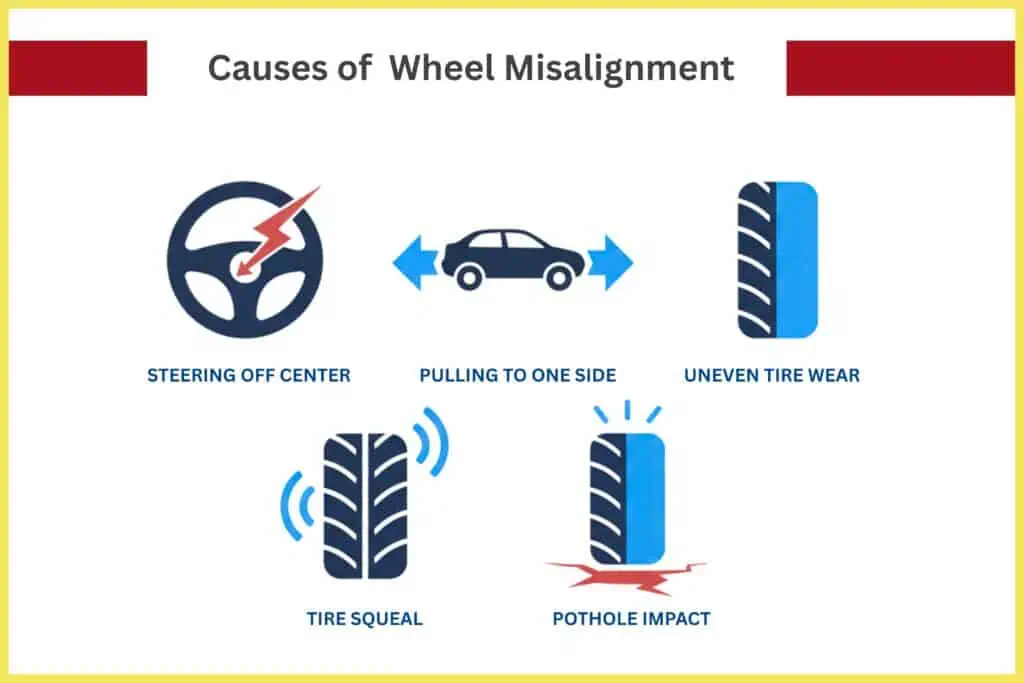 Causes of  Wheel Misalignment

STEERING OFF CENTER

PULLING TO ONE SIDE

UNEVEN TIRE WEAR

TIRE SQUEAL

POTHOLE IMPACT